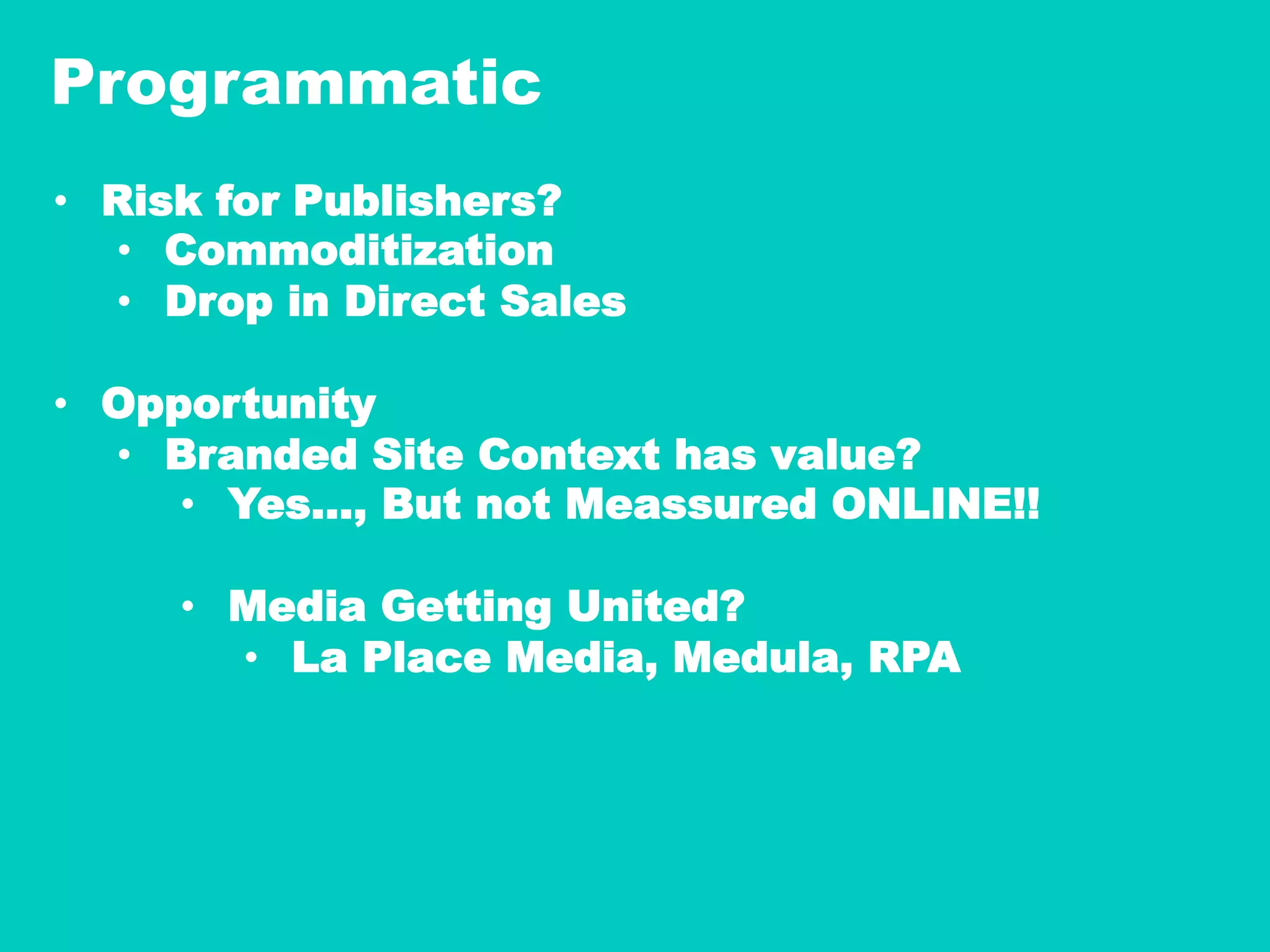 Programmatic

• Risk for Publishers?
  • Commoditization
  • Drop in Direct Sales

• Opportunity
  • Branded Site Context has value?
    • Yes…, But not Meassured ONLINE!!

    • Media Getting United?
      • La Place Media, Medula, RPA